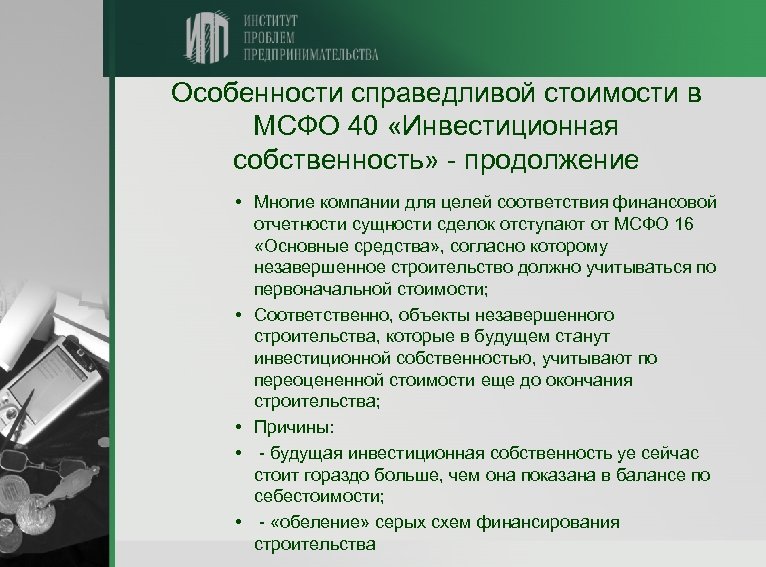 ИПП ИНСТИТУТ ПРОБЛЕМ ПРЕДПРИНИМАТЕЛЬСТВА

Особенности справедливой стоимости в МСФО 40 «Инвестиционная собственность» - продолжение

• Многие компании для целей соответствия финансовой отчетности сущности сделок отступают от МСФО 16 «Основные средства», согласно которому незавершенное строительство должно учитываться по первоначальной стоимости;

• Соответственно, объекты незавершенного строительства, которые в будущем станут инвестиционной собственностью, учитывают по переоцененной стоимости еще до окончания строительства;

• Причины:

• - будущая инвестиционная собственность уе сейчас стоит гораздо больше, чем она показана в балансе по себестоимости;

• - «обеление» серых схем финансирования строительства